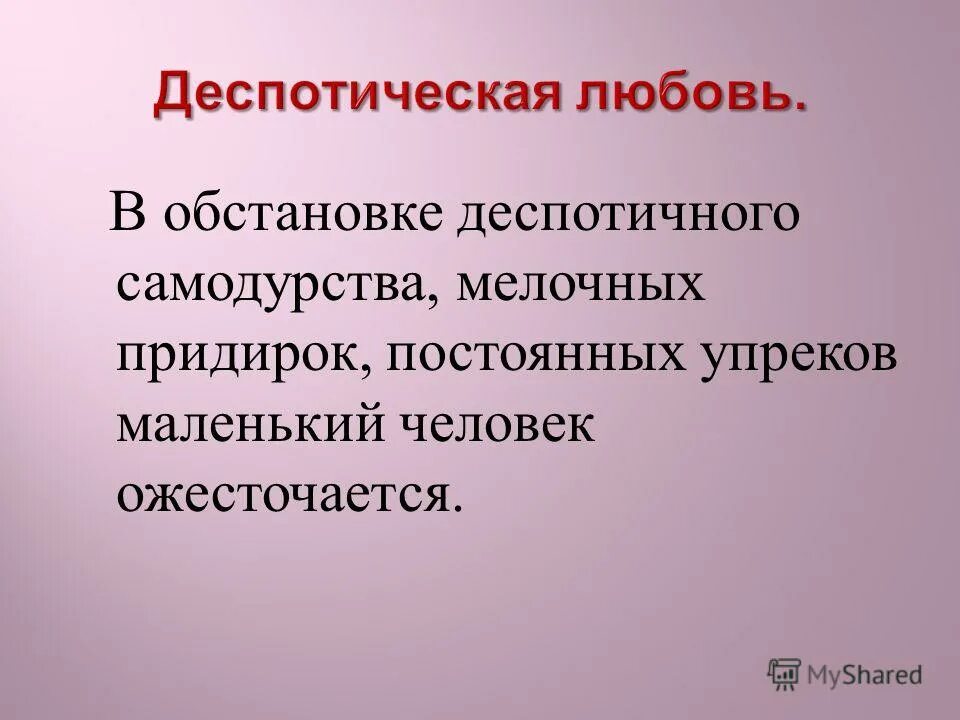 Деспотическая любовь.

В обстановке деспотичного самодурства, мелочных придирок, постоянных упреков маленький человек ожесточается.

MyShared